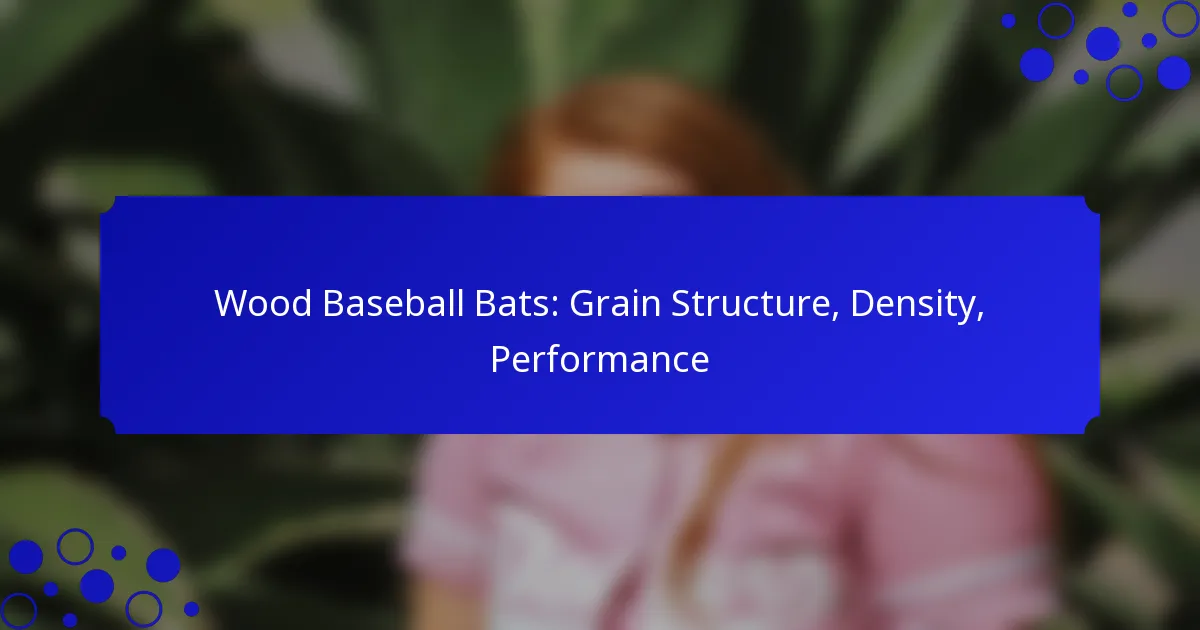 Wood Baseball Bats: Grain Structure, Density, Performance